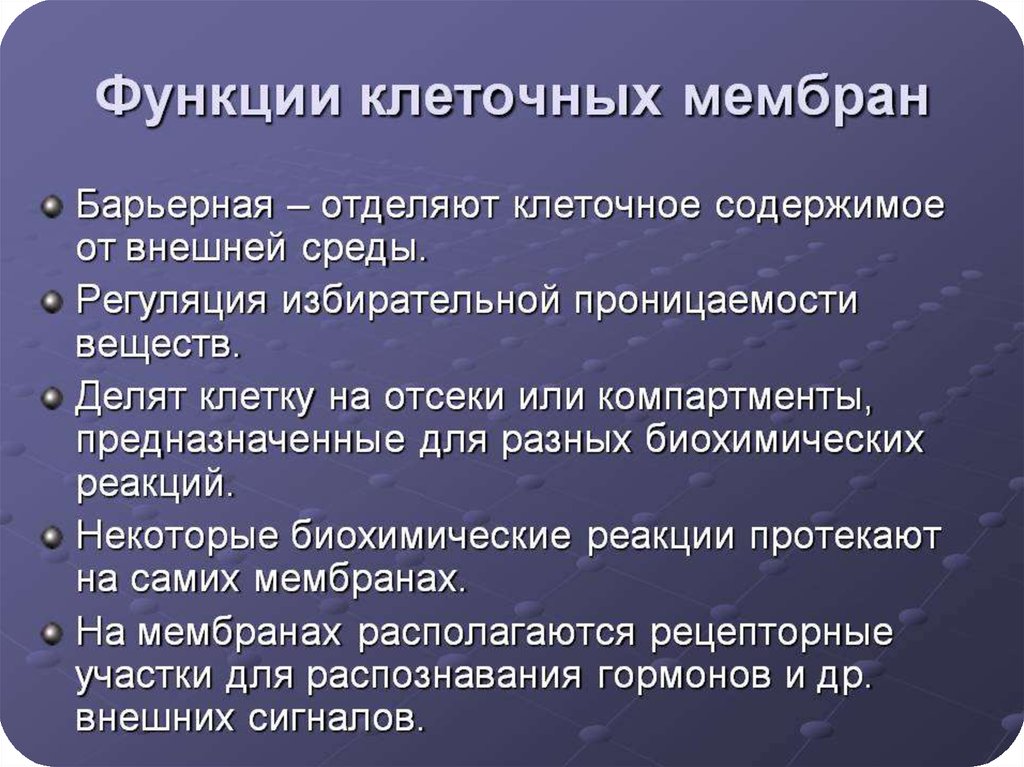 Функции клеточных мембран

Барьерная – отделяют клеточное содержимое от внешней среды.

Регуляция избирательной проницаемости веществ.

Делят клетку на отсеки или компартменты, предназначенные для разных биохимических реакций.

Некоторые биохимические реакции протекают на самих мембранах.

На мембранах располагаются рецепторные участки для распознавания гормонов и др. внешних сигналов.